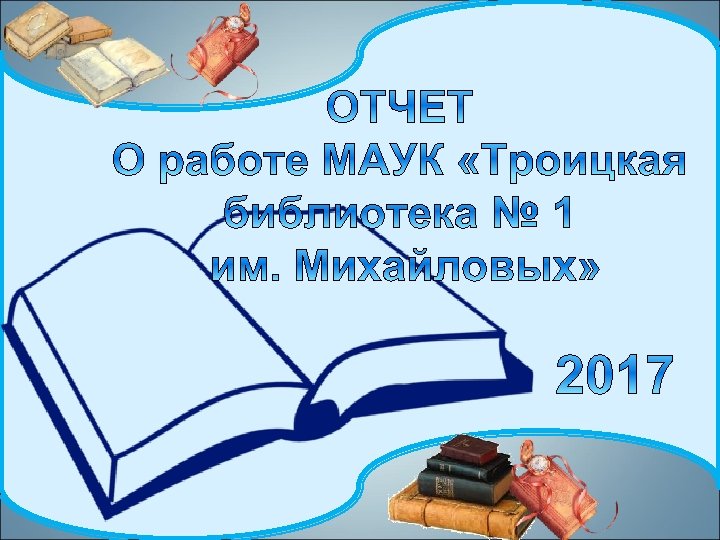 ОТЧЕТ
О работе МАУК «Троицкая библиотека № 1 им. Михайловых»

2017